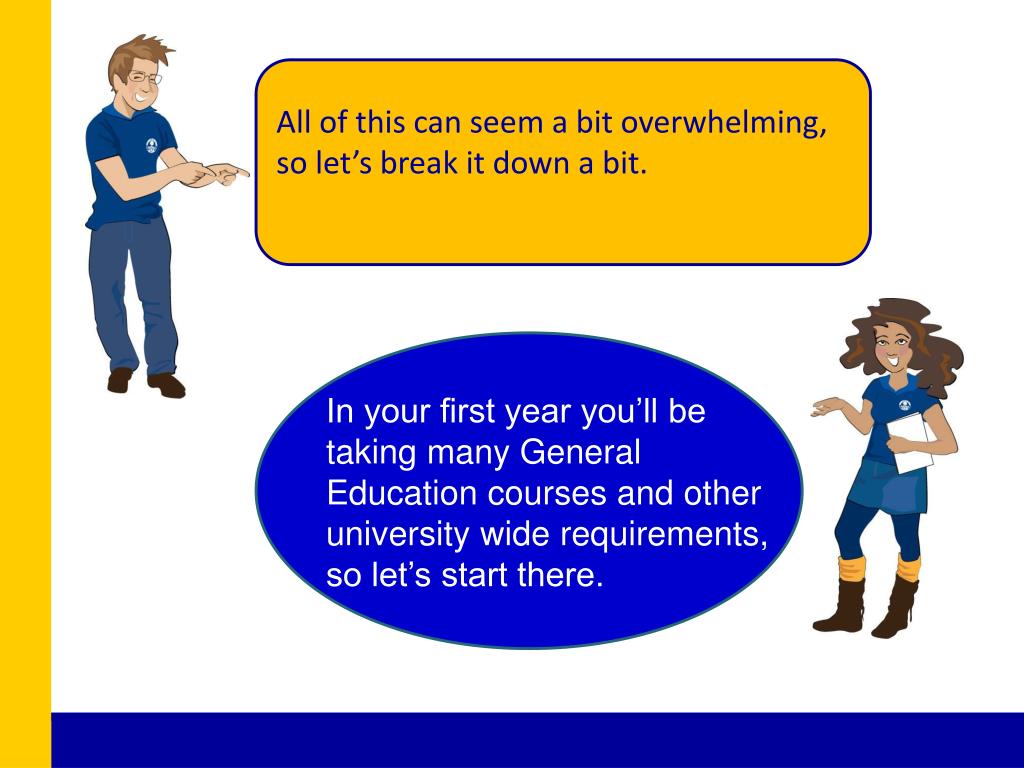 All of this can seem a bit overwhelming, so let’s break it down a bit.

In your first year you’ll be taking many General Education courses and other university wide requirements, so let’s start there.